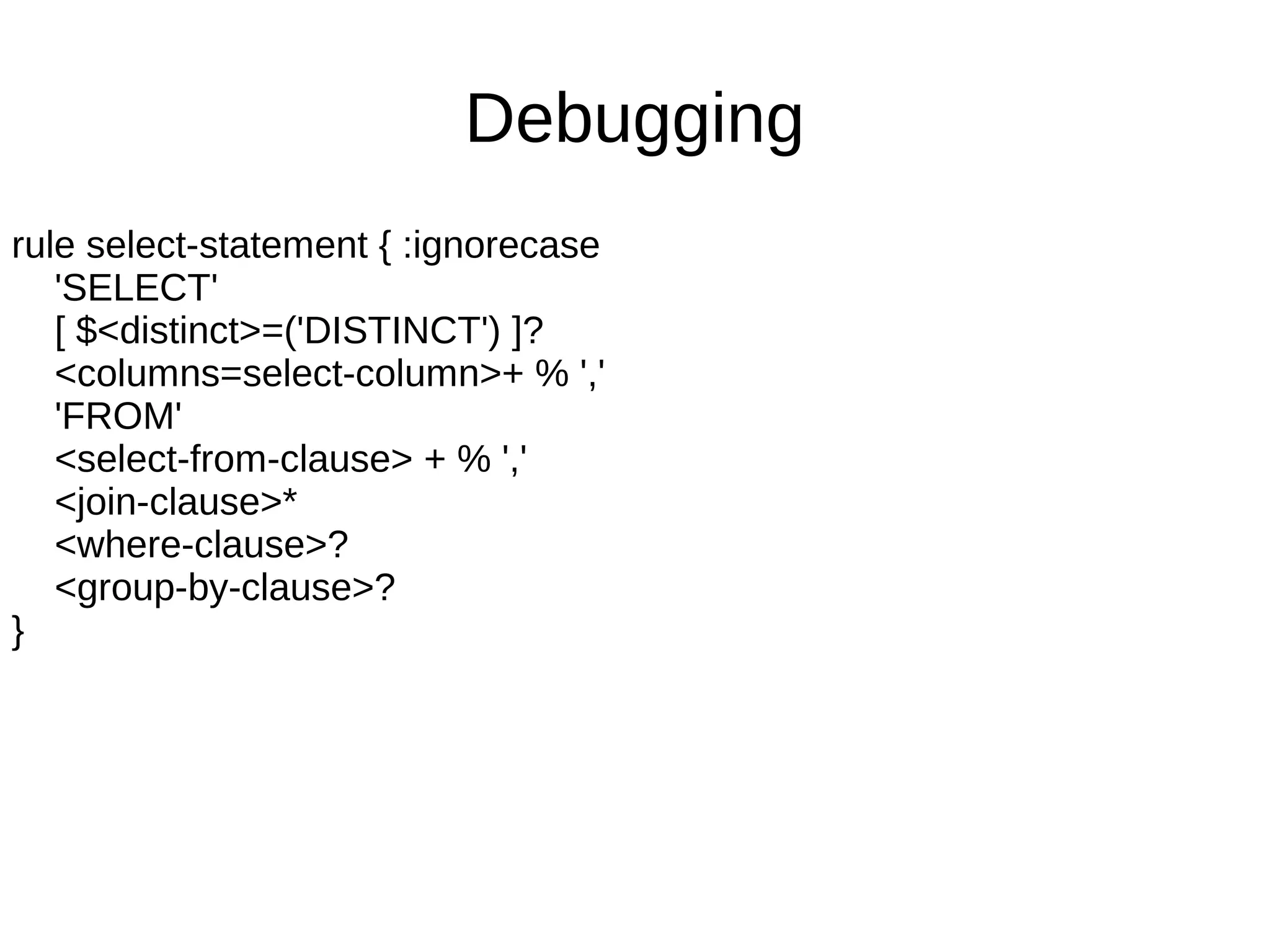 Debugging

rule select-statement { :ignorecase
    'SELECT'
    [ $<distinct>=('DISTINCT') ]?
    <columns=select-column>+ % ','
    'FROM'
    <select-from-clause> + % ','
    <join-clause>*
    <where-clause>?
    <group-by-clause>?
}